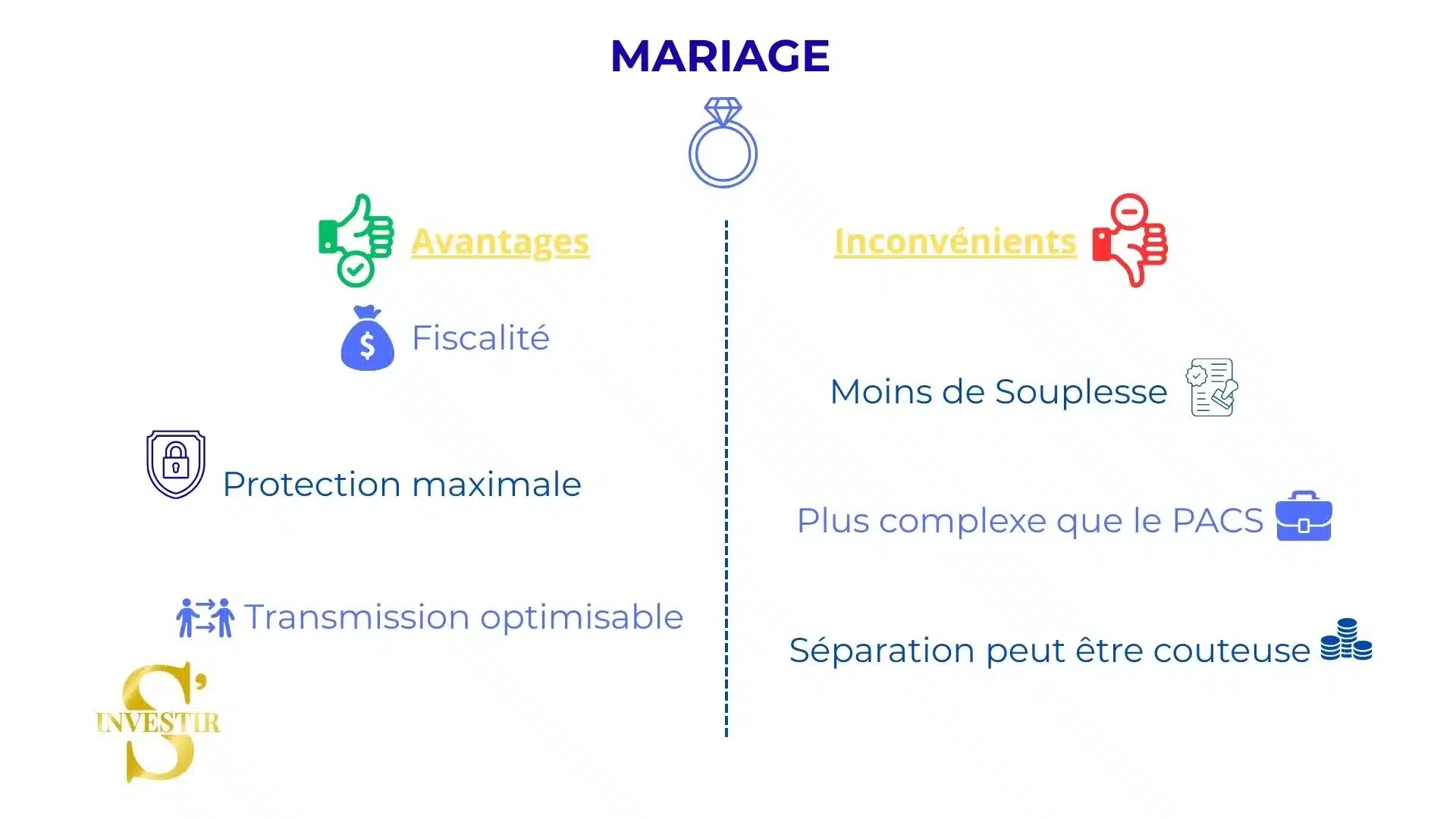 MARIAGE

Avantages

Fiscalité

Protection maximale

Transmission optimisable

Inconvénients

Moins de Souplesse

Plus complexe que le PACS

Séparation peut être couteuse

S' INVESTIR